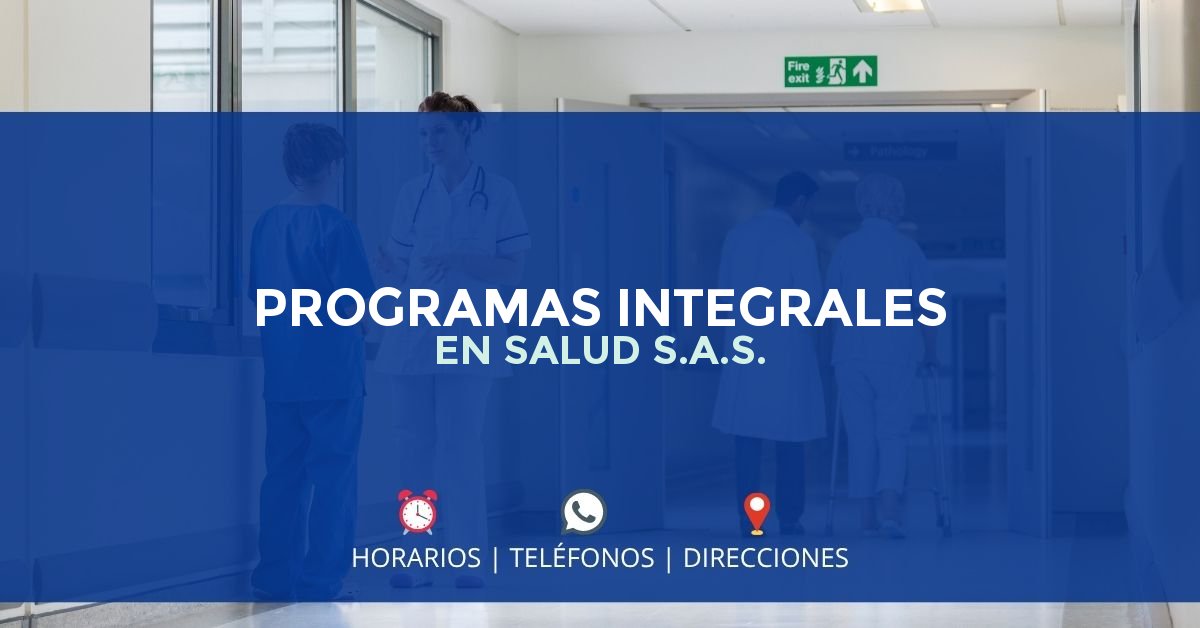 Fire exit

Pathology

PROGRAMAS INTEGRALES
EN SALUD S.A.S.

HORARIOS | TELÉFONOS | DIRECCIONES